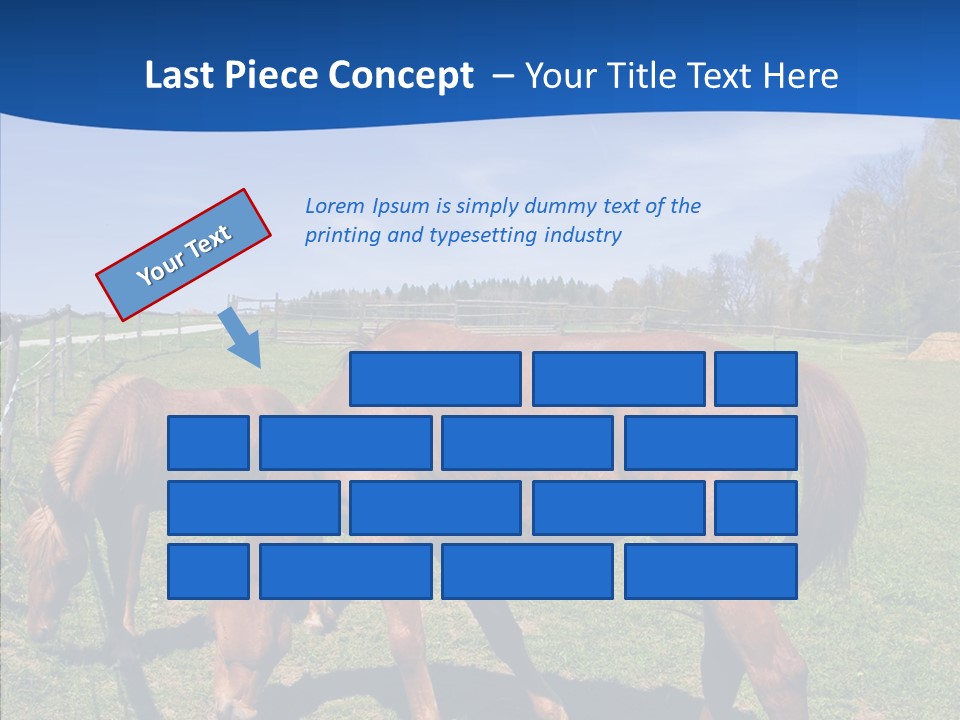 Last Piece Concept – Your Title Text Here

Your Text

Lorem Ipsum is simply dummy text of the printing and typesetting industry